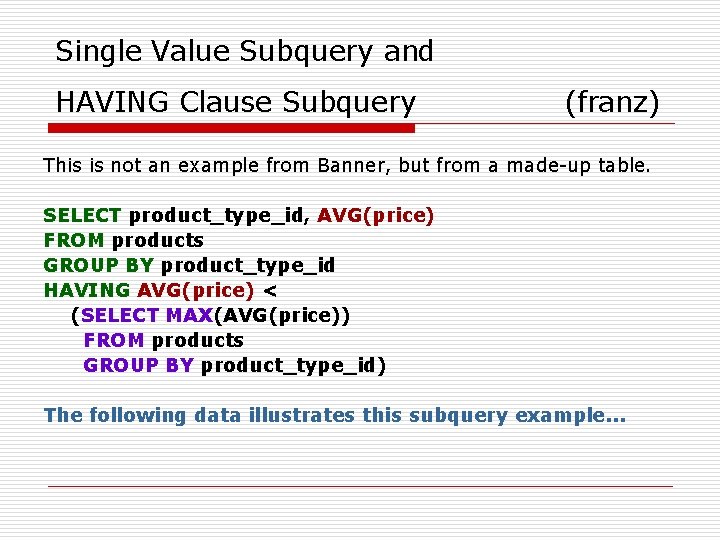 Single Value Subquery and

HAVING Clause Subquery (franz)

This is not an example from Banner, but from a made-up table.

SELECT product_type_id, AVG(price)
FROM products
GROUP BY product_type_id
HAVING AVG(price) <
(SELECT MAX(AVG(price))
FROM products
GROUP BY product_type_id)

The following data illustrates this subquery example...